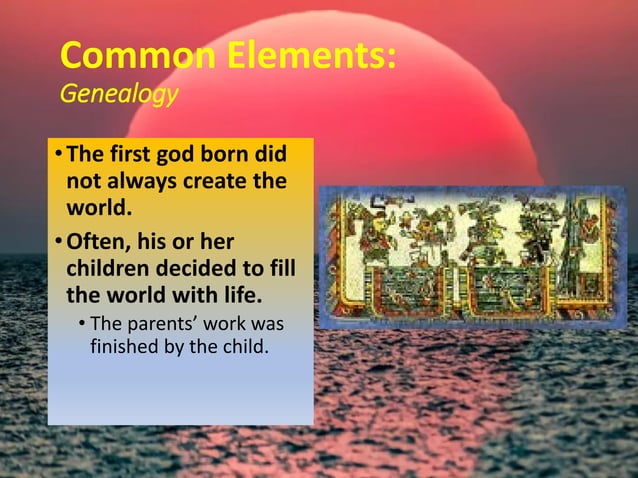 Common Elements:
Genealogy

• The first god born did not always create the world.

• Often, his or her children decided to fill the world with life.

• The parents' work was finished by the child.